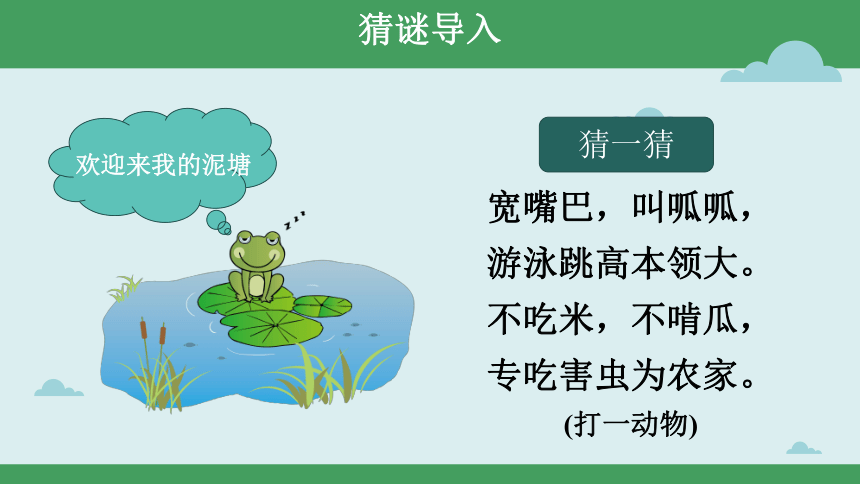 猜谜导入

欢迎来我的泥塘

猜一猜

宽嘴巴，叫呱呱，
游泳跳高本领大。
不吃米，不啃瓜，
专吃害虫为农家。
(打一动物)